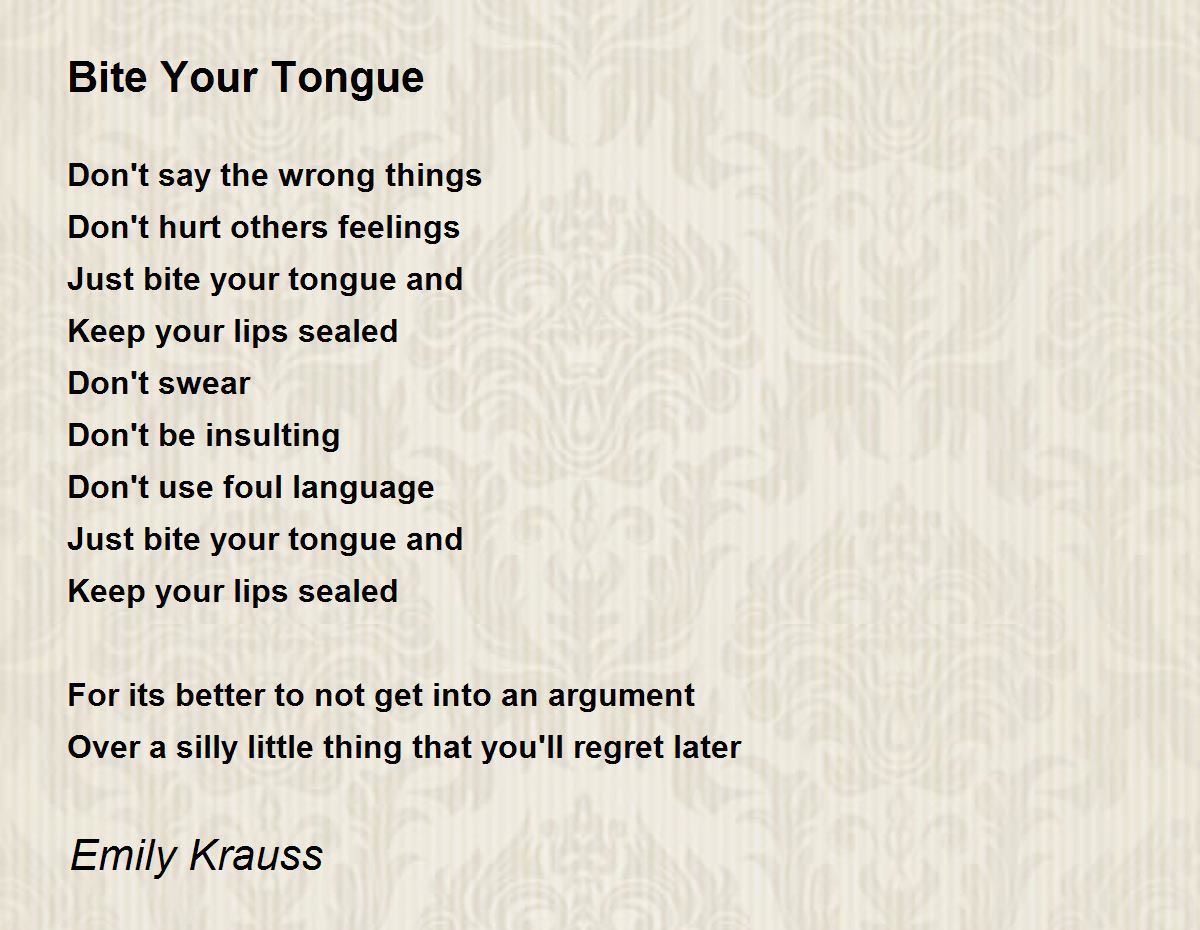 Bite Your Tongue

Don't say the wrong things
Don't hurt others feelings
Just bite your tongue and
Keep your lips sealed
Don't swear
Don't be insulting
Don't use foul language
Just bite your tongue and
Keep your lips sealed

For its better to not get into an argument
Over a silly little thing that you'll regret later

Emily Krauss